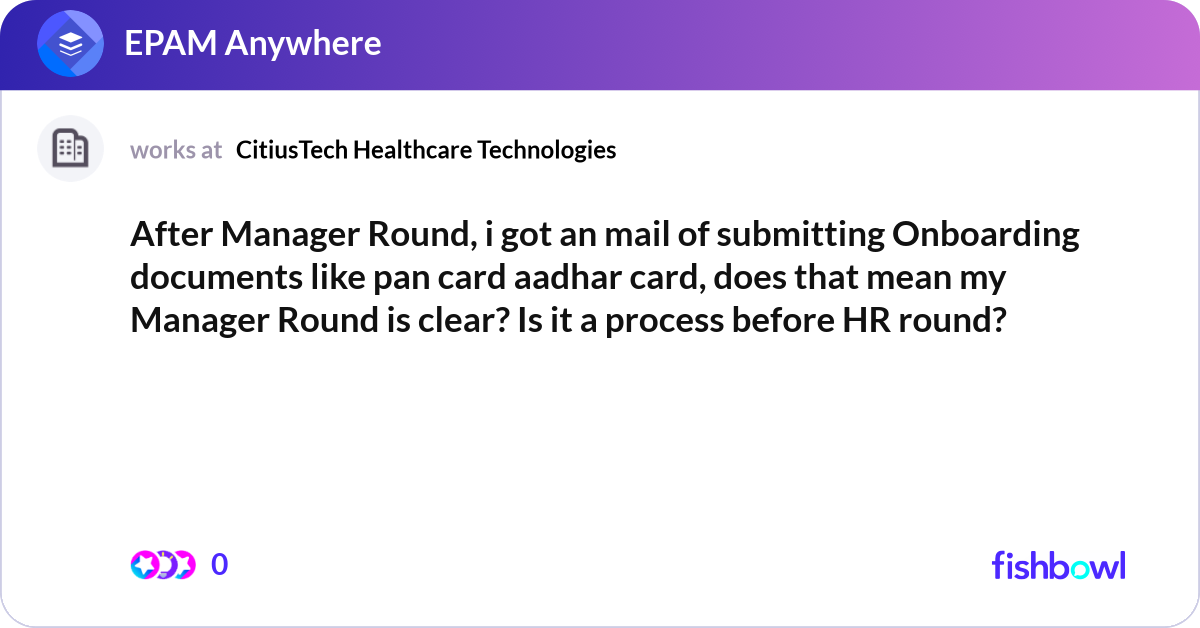 EPAM Anywhere

works at CitiusTech Healthcare Technologies

After Manager Round, i got an mail of submitting Onboarding documents like pan card aadhar card, does that mean my Manager Round is clear? Is it a process before HR round?

0

fishbowl